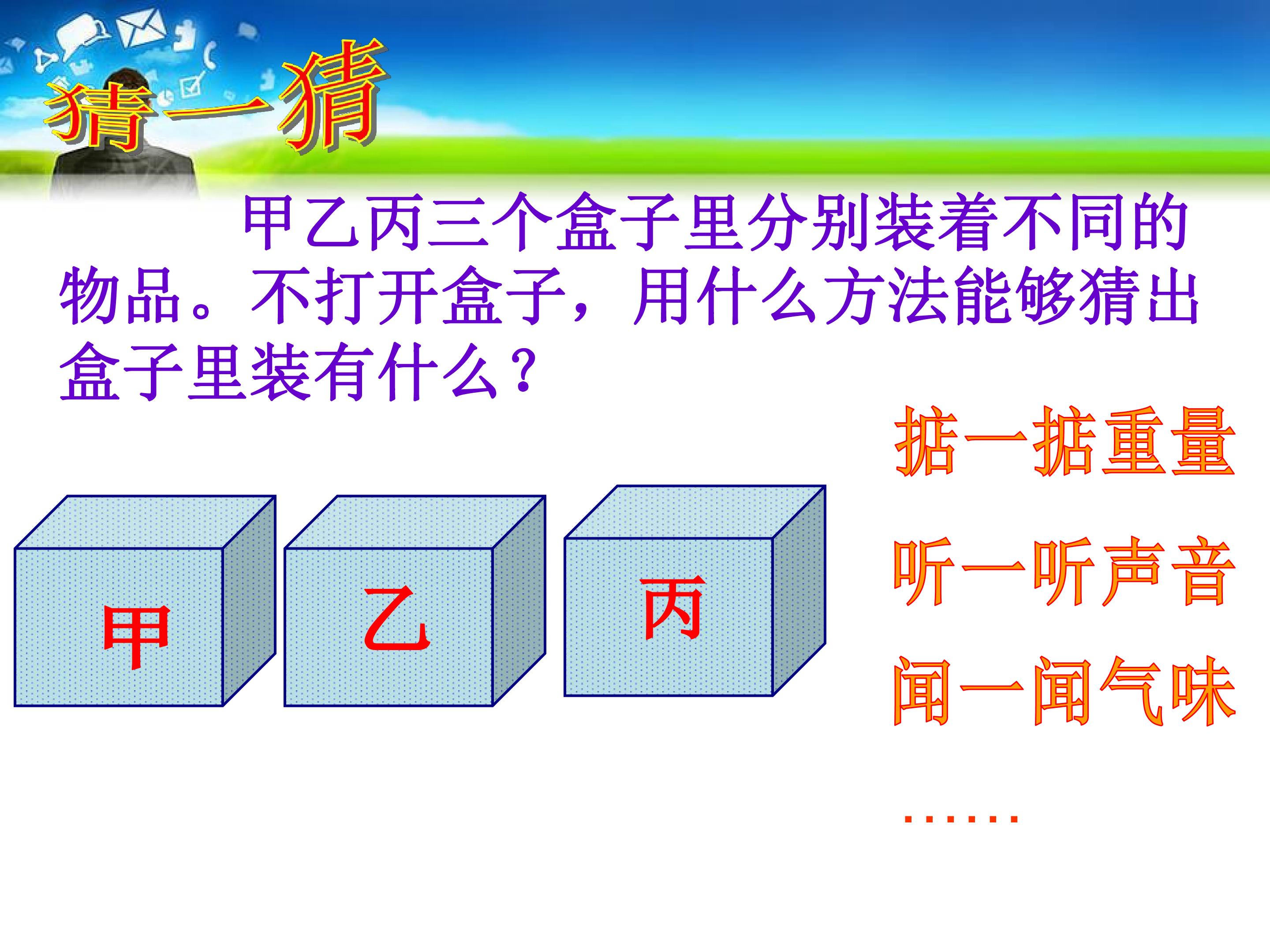 猜一猜

甲乙丙三个盒子里分别装着不同的物品。不打开盒子，用什么方法能够猜出盒子里装有什么？

甲

乙

丙

掂一掂重量

听一听声音

闻一闻气味

……